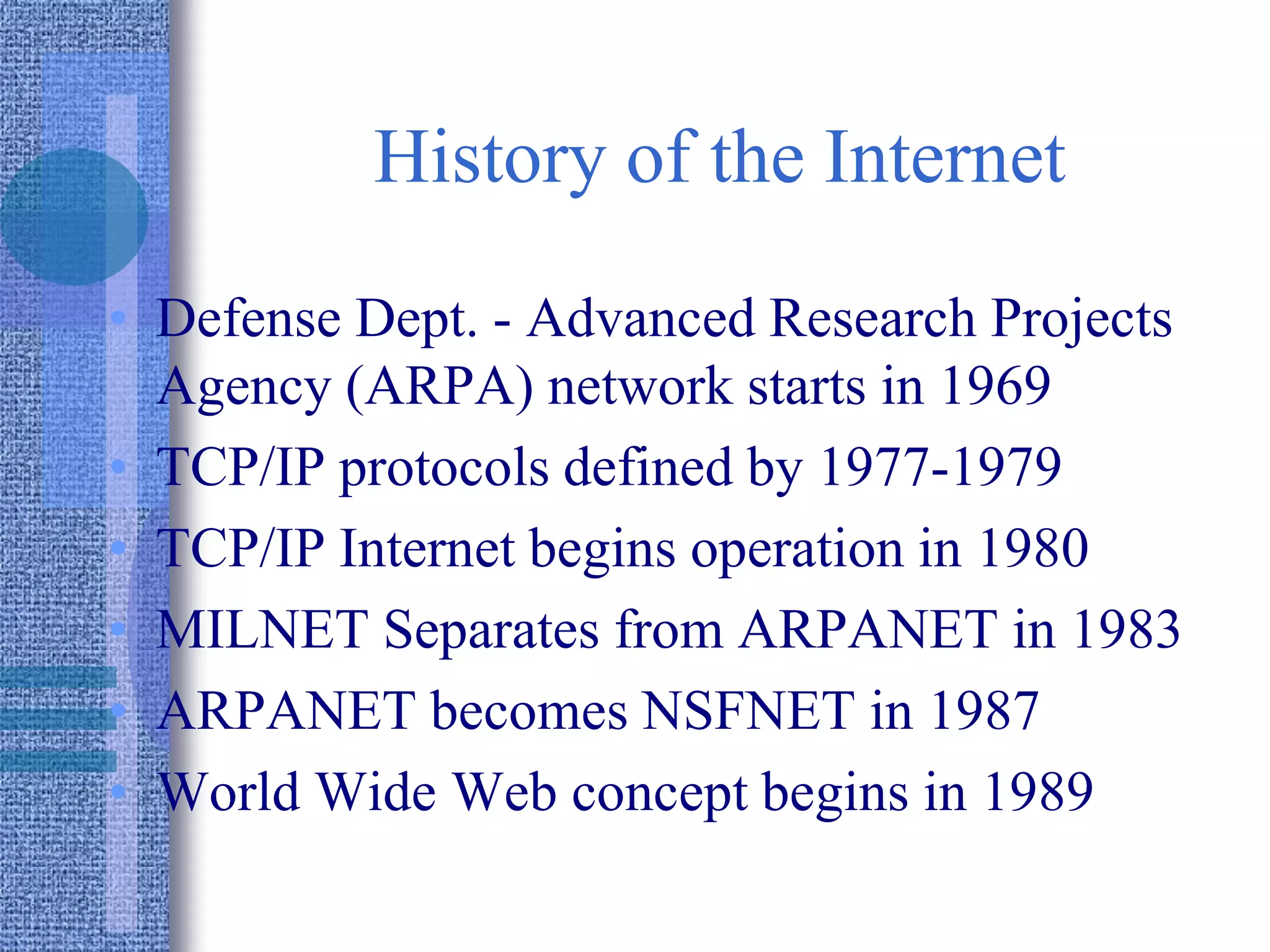 History of the Internet

• Defense Dept. - Advanced Research Projects Agency (ARPA) network starts in 1969
• TCP/IP protocols defined by 1977-1979
• TCP/IP Internet begins operation in 1980
• MILNET Separates from ARPANET in 1983
• ARPANET becomes NSFNET in 1987
• World Wide Web concept begins in 1989